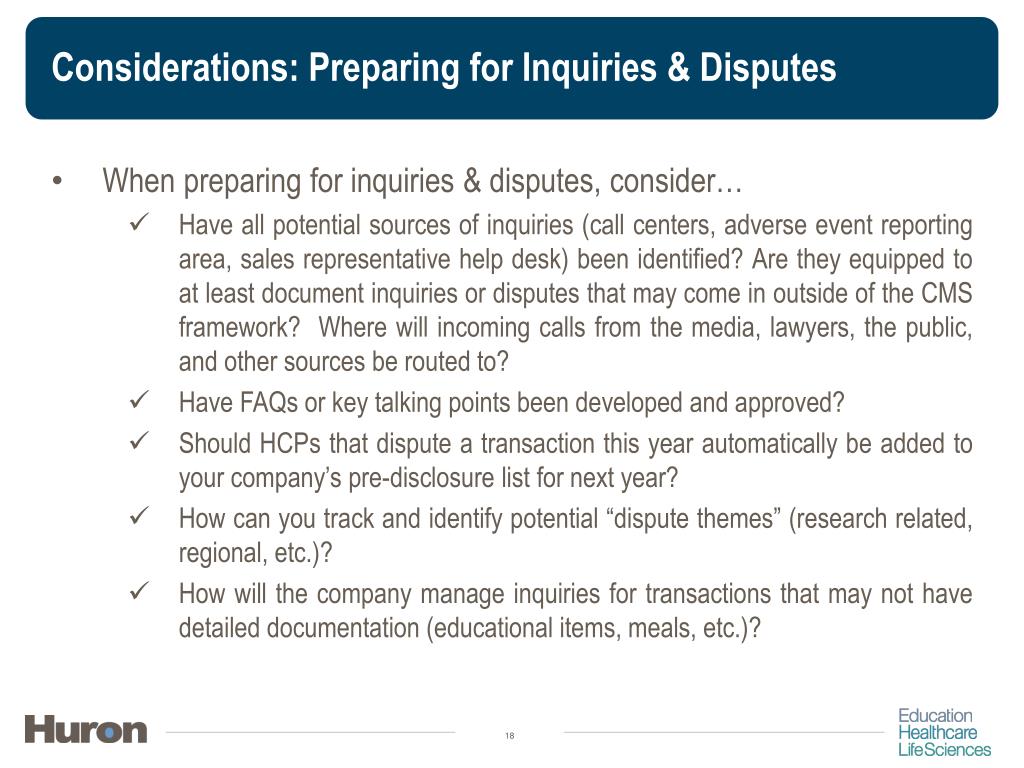 Considerations: Preparing for Inquiries & Disputes

• When preparing for inquiries & disputes, consider…

✓ Have all potential sources of inquiries (call centers, adverse event reporting area, sales representative help desk) been identified? Are they equipped to at least document inquiries or disputes that may come in outside of the CMS framework? Where will incoming calls from the media, lawyers, the public, and other sources be routed to?

✓ Have FAQs or key talking points been developed and approved?

✓ Should HCPs that dispute a transaction this year automatically be added to your company's pre-disclosure list for next year?

✓ How can you track and identify potential "dispute themes" (research related, regional, etc.)?

✓ How will the company manage inquiries for transactions that may not have detailed documentation (educational items, meals, etc.)?

Huron

18

Education
Healthcare
LifeSciences